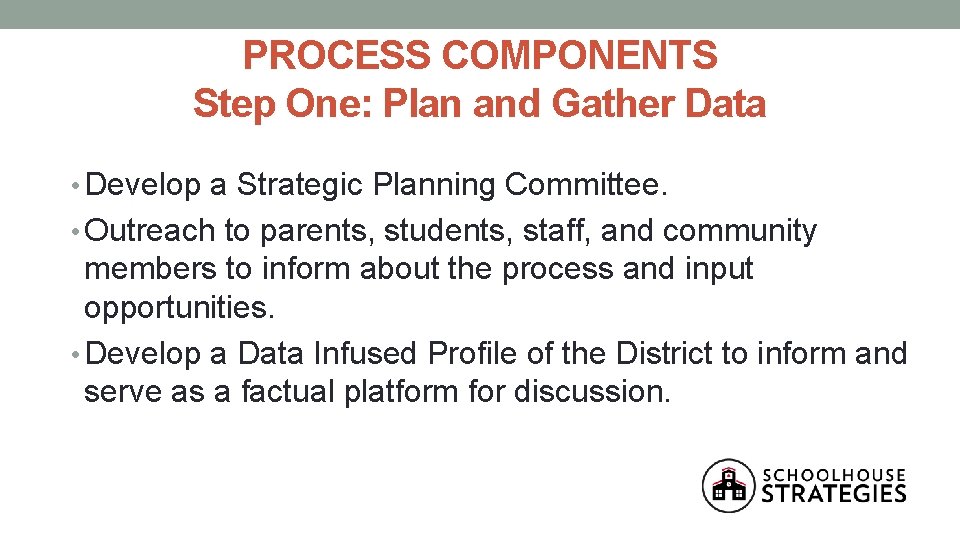 PROCESS COMPONENTS
Step One: Plan and Gather Data

• Develop a Strategic Planning Committee.
• Outreach to parents, students, staff, and community members to inform about the process and input opportunities.
• Develop a Data Infused Profile of the District to inform and serve as a factual platform for discussion.

SCHOOLHOUSE
STRATEGIES